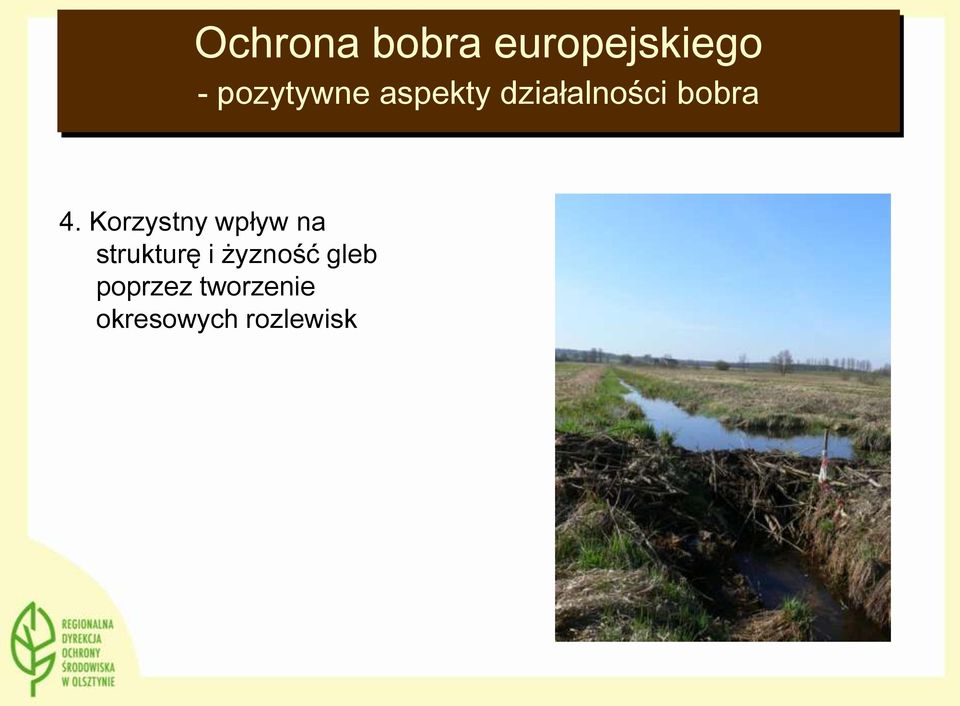 Ochrona bobra europejskiego
- pozytywne aspekty działalności bobra

4. Korzystny wpływ na strukturę i żyzność gleb poprzez tworzenie okresowych rozlewisk

REGIONALNA DYREKCJA OCHRONY ŚRODOWISKA W OLSZTYNIE